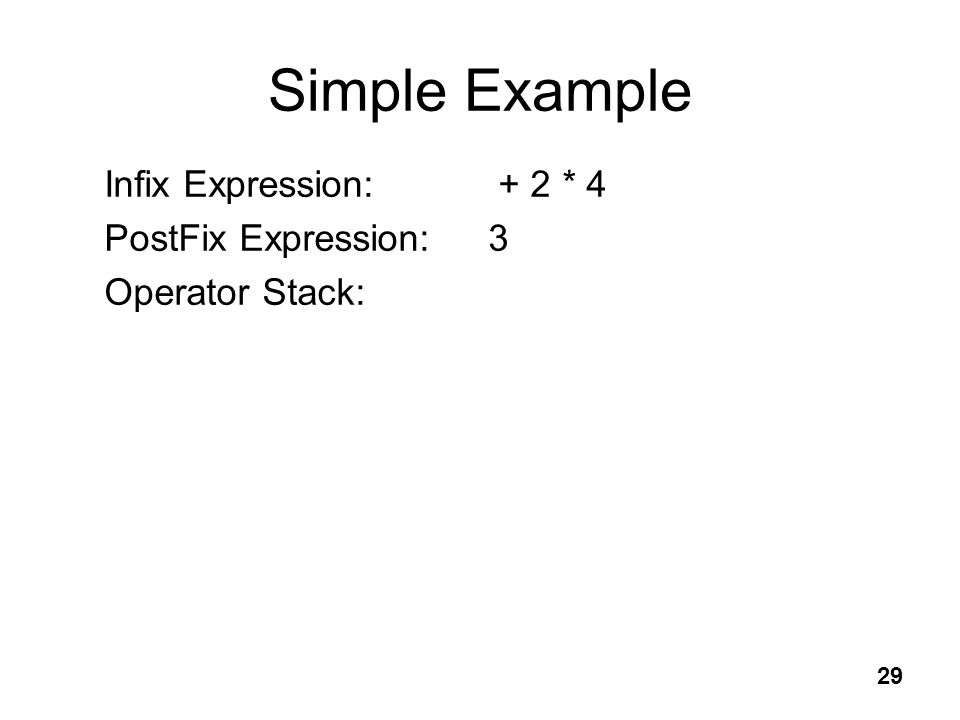 Simple Example

Infix Expression: + 2 * 4

PostFix Expression: 3

Operator Stack:

29